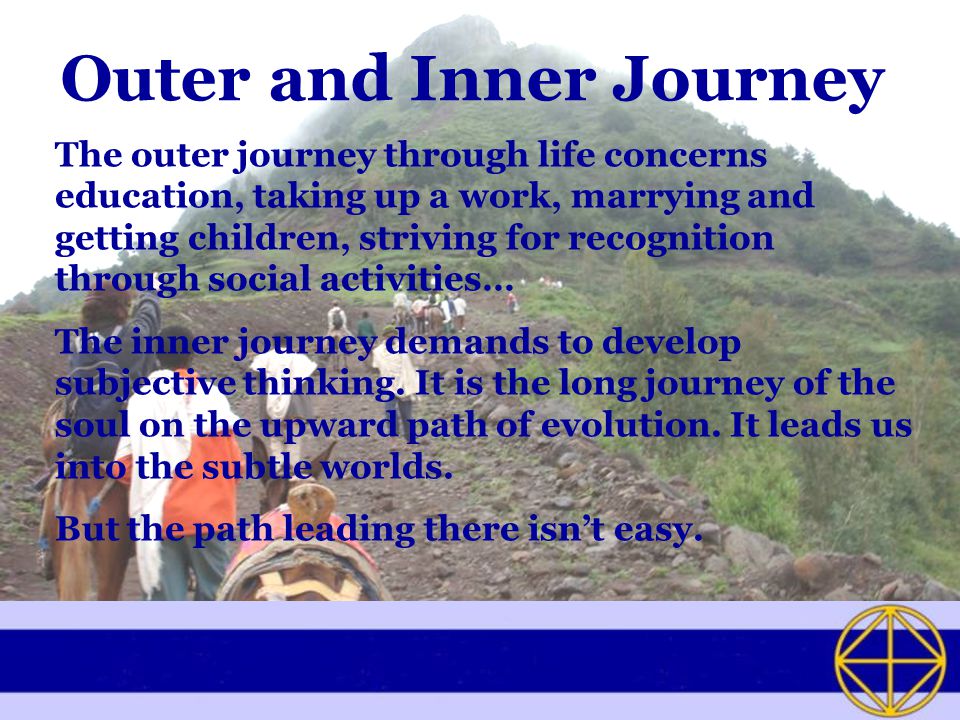 Outer and Inner Journey

The outer journey through life concerns education, taking up a work, marrying and getting children, striving for recognition through social activities…

The inner journey demands to develop subjective thinking. It is the long journey of the soul on the upward path of evolution. It leads us into the subtle worlds.

But the path leading there isn't easy.